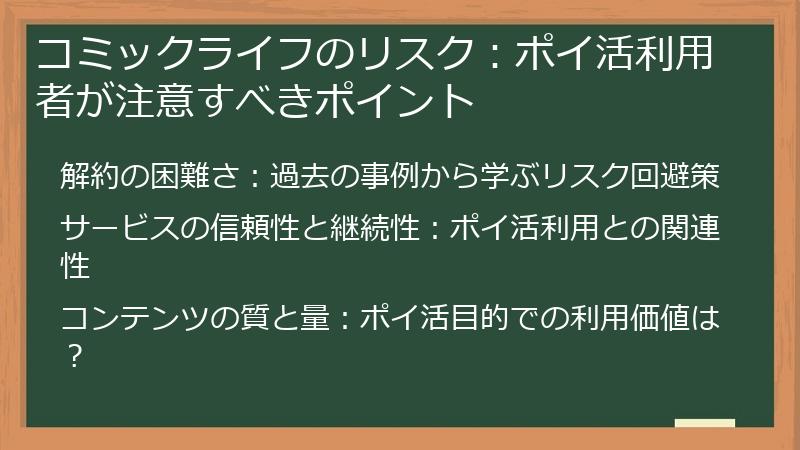 コミックライフのリスク：ポイ活利用者が注意すべきポイント

解約の困難さ：過去の事例から学ぶリスク回避策

サービスの信頼性と継続性：ポイ活利用との関連性

コンテンツの質と量：ポイ活目的での利用価値は？